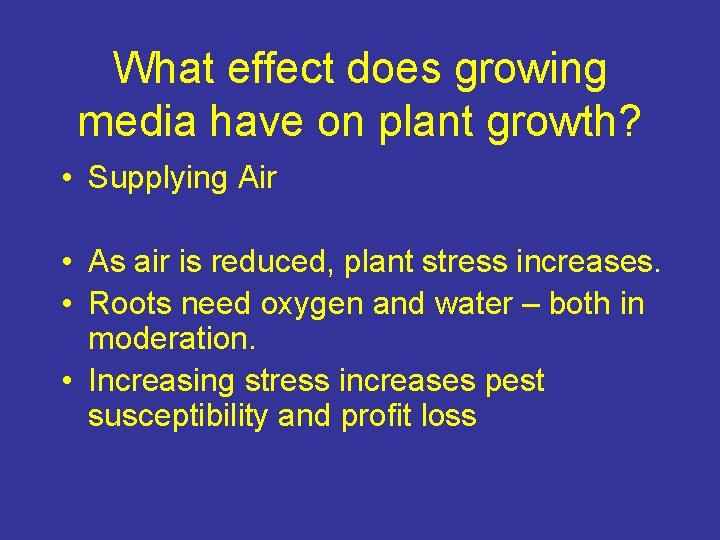 What effect does growing media have on plant growth?

• Supplying Air

• As air is reduced, plant stress increases.
• Roots need oxygen and water – both in moderation.
• Increasing stress increases pest susceptibility and profit loss